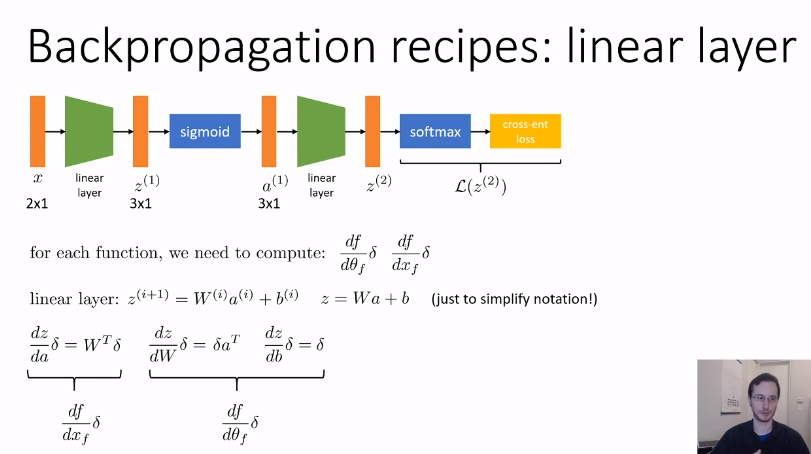 Backpropagation recipes: linear layer

$x$ 2x1
linear layer
$z^{(1)}$ 3x1
sigmoid
$a^{(1)}$ 3x1
linear layer
$z^{(2)}$
softmax
cross-ent loss
$\mathcal{L}(z^{(2)})$

for each function, we need to compute: $\frac{df}{d\theta_f}\delta$ $\frac{df}{dx_f}\delta$

linear layer: $z^{(i+1)} = W^{(i)}a^{(i)} + b^{(i)}$ $z = Wa + b$ (just to simplify notation!)

$\frac{dz}{da}\delta = W^T\delta$ $\frac{dz}{dW}\delta = \delta a^T$ $\frac{dz}{db}\delta = \delta$

$\frac{df}{dx_f}\delta$ $\frac{df}{d\theta_f}\delta$